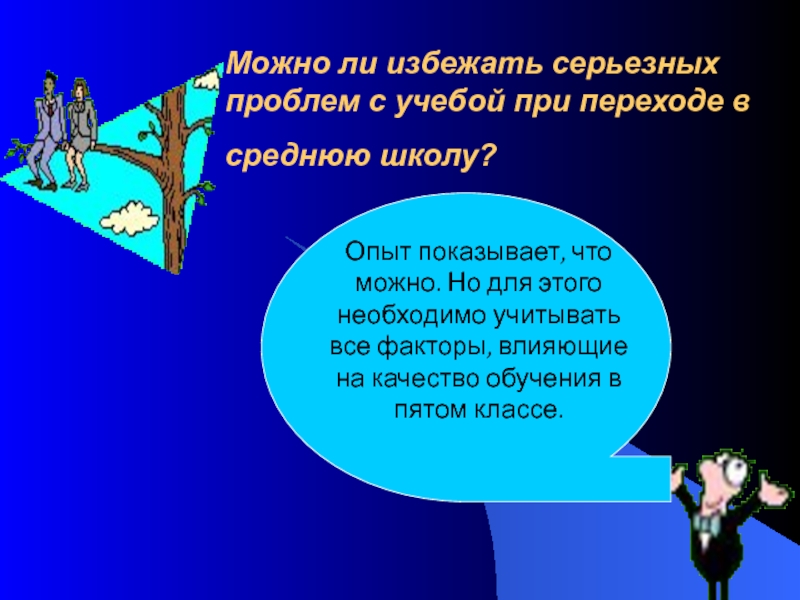 Можно ли избежать серьезных проблем с учебой при переходе в среднюю школу?

Опыт показывает, что можно. Но для этого необходимо учитывать все факторы, влияющие на качество обучения в пятом классе.